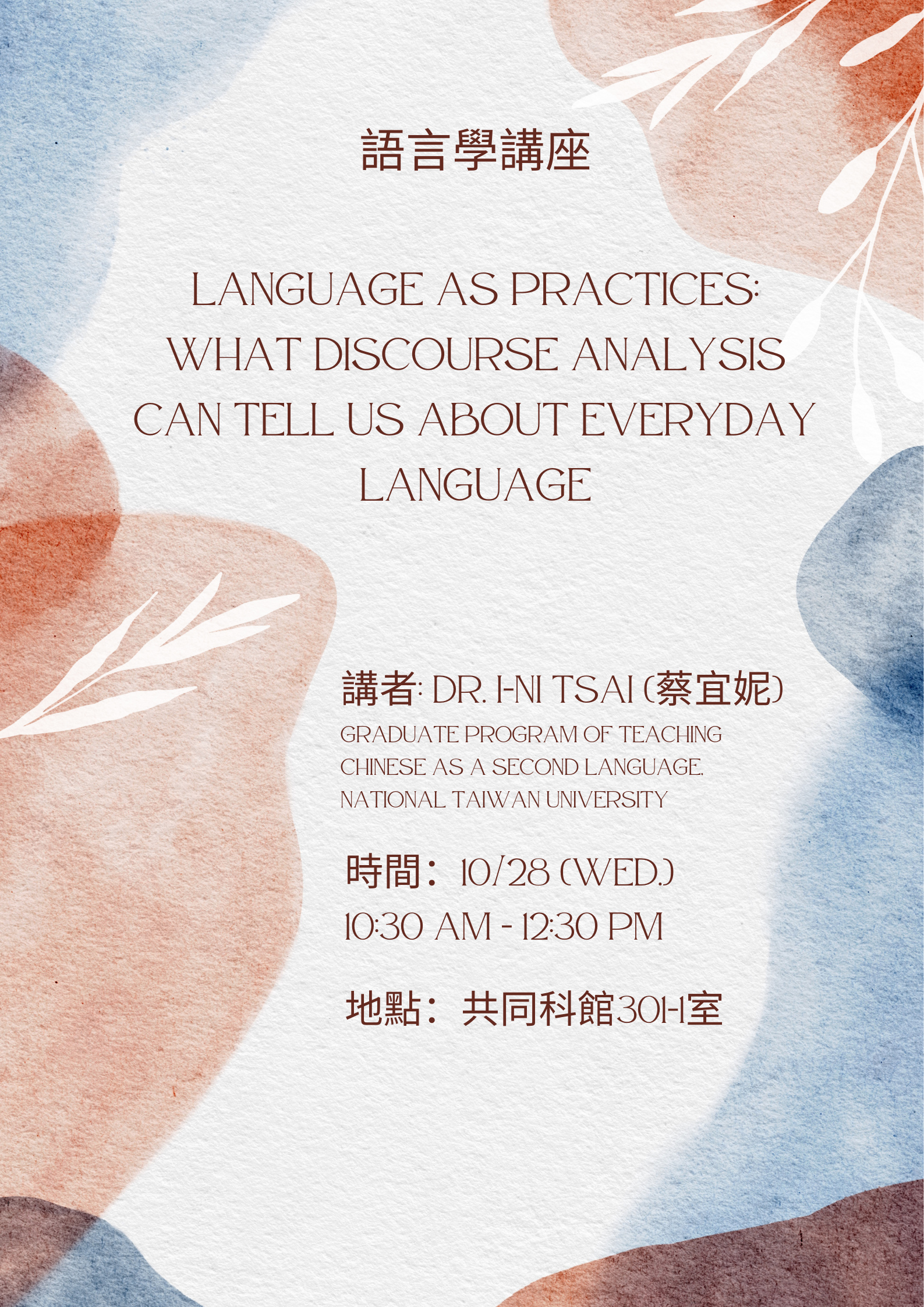 語言學講座

LANGUAGE AS PRACTICES: WHAT DISCOURSE ANALYSIS CAN TELL US ABOUT EVERYDAY LANGUAGE

講者: DR. I-NI TSAI (蔡宜妮)
GRADUATE PROGRAM OF TEACHING CHINESE AS A SECOND LANGUAGE, NATIONAL TAIWAN UNIVERSITY

時間：10/28 (WED.)
10:30 AM - 12:30 PM

地點：共同科館301-1室